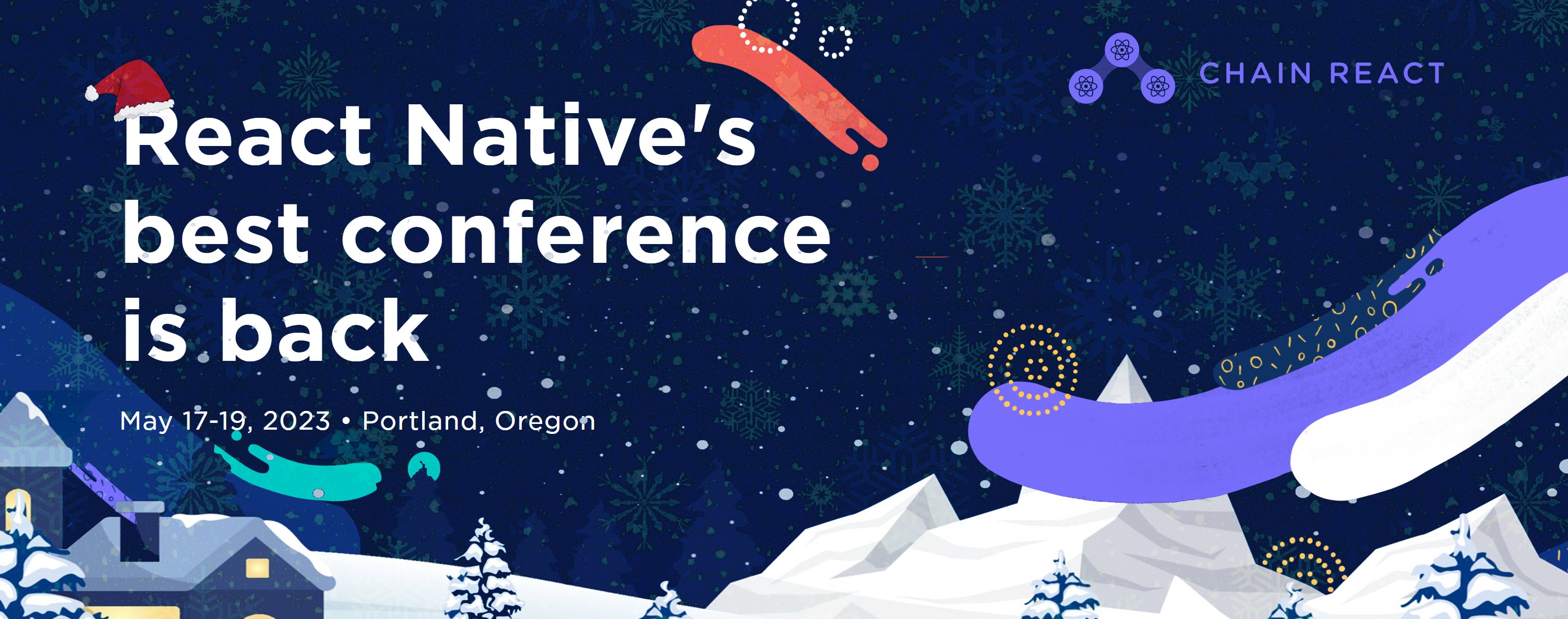 CHAIN REACT

React Native's best conference is back

May 17-19, 2023 • Portland, Oregon